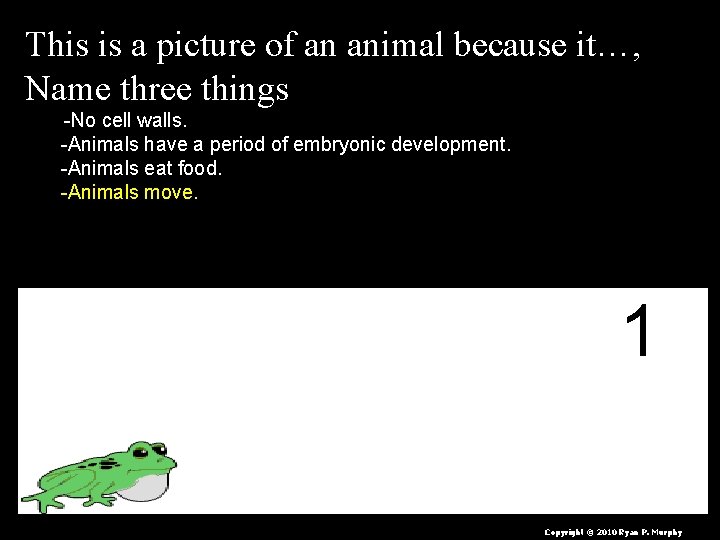 This is a picture of an animal because it…, Name three things

-No cell walls.
-Animals have a period of embryonic development.
-Animals eat food.
-Animals move.

1

Copyright © 2010 Ryan P. Murphy